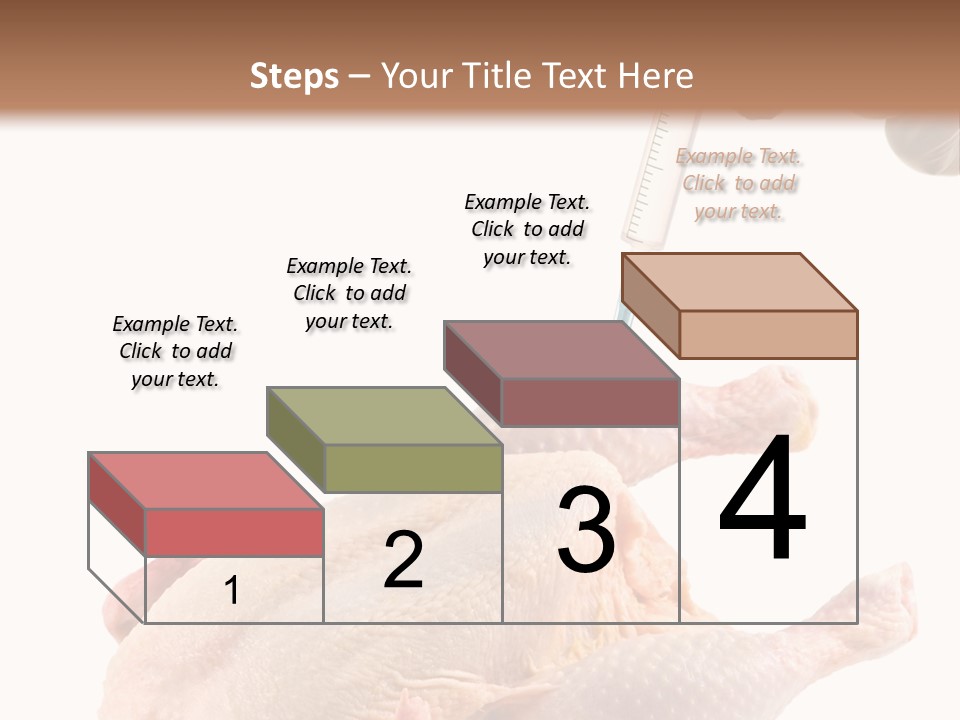 Steps – Your Title Text Here

Example Text. Click to add your text.

Example Text. Click to add your text.

Example Text. Click to add your text.

Example Text. Click to add your text.

1

2

3

4